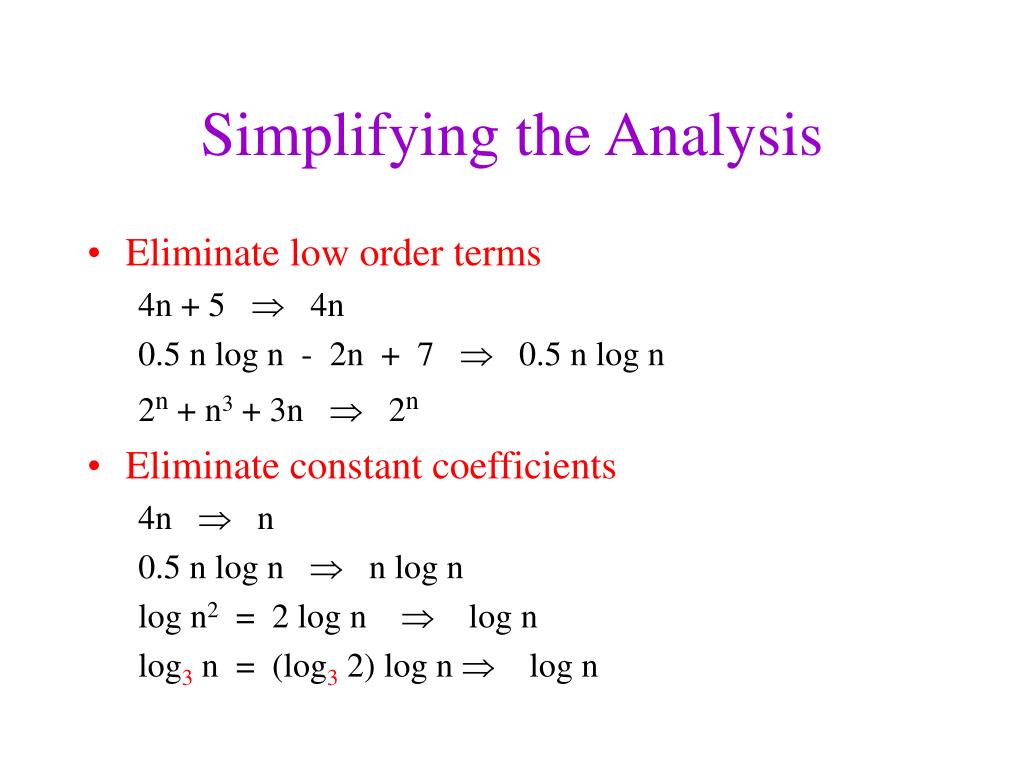 Simplifying the Analysis

• Eliminate low order terms

$4n + 5 \Rightarrow 4n$

$0.5 n \log n - 2n + 7 \Rightarrow 0.5 n \log n$

$2^n + n^3 + 3n \Rightarrow 2^n$

• Eliminate constant coefficients

$4n \Rightarrow n$

$0.5 n \log n \Rightarrow n \log n$

$\log n^2 = 2 \log n \Rightarrow \log n$

$\log_3 n = (\log_3 2) \log n \Rightarrow \log n$